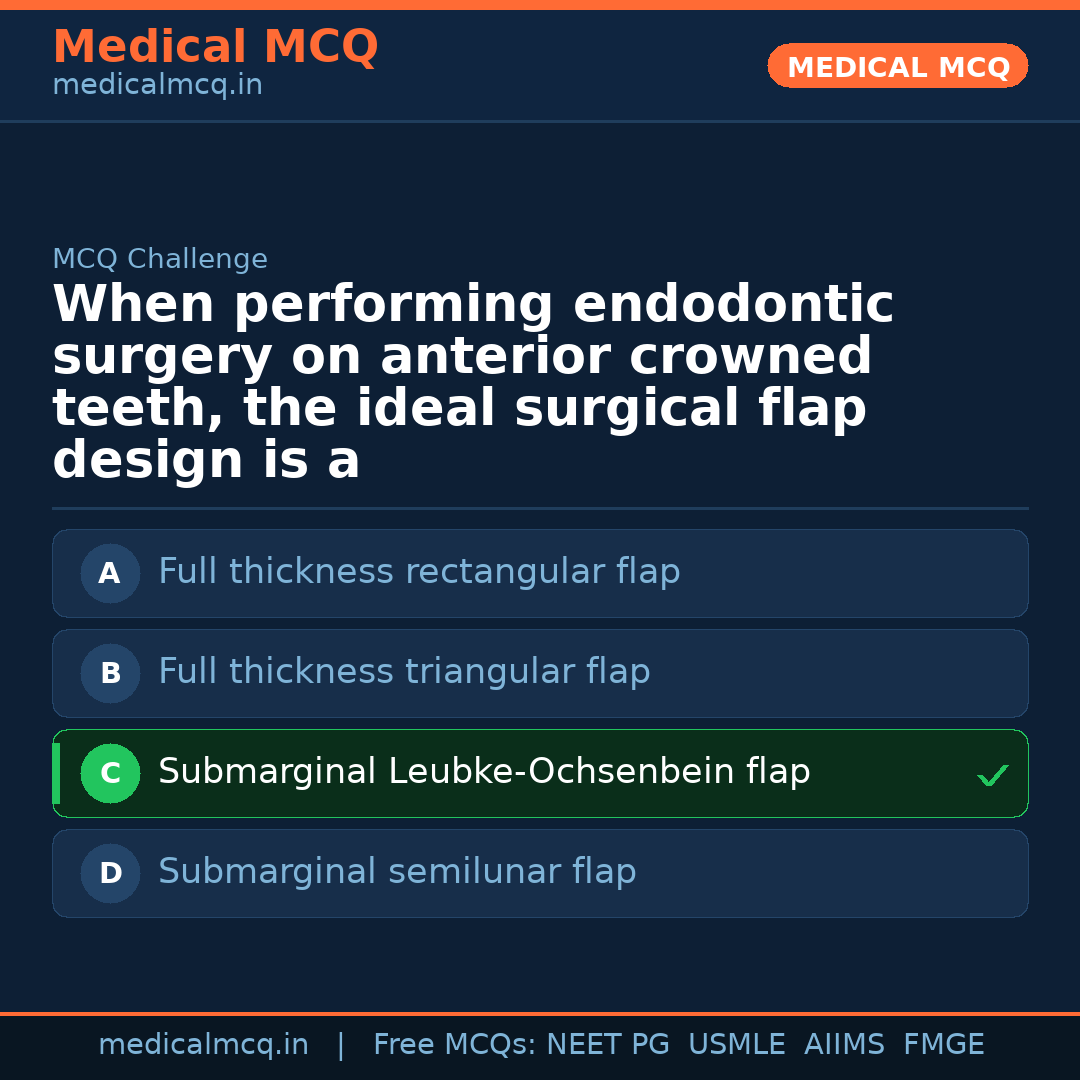 Medical MCQ
medicalmcq.in

MEDICAL MCQ

MCQ Challenge

When performing endodontic surgery on anterior crowned teeth, the ideal surgical flap design is a

A Full thickness rectangular flap

B Full thickness triangular flap

C Submarginal Leubke-Ochsenbein flap ✓

D Submarginal semilunar flap

medicalmcq.in | Free MCQs: NEET PG USMLE AIIMS FMGE